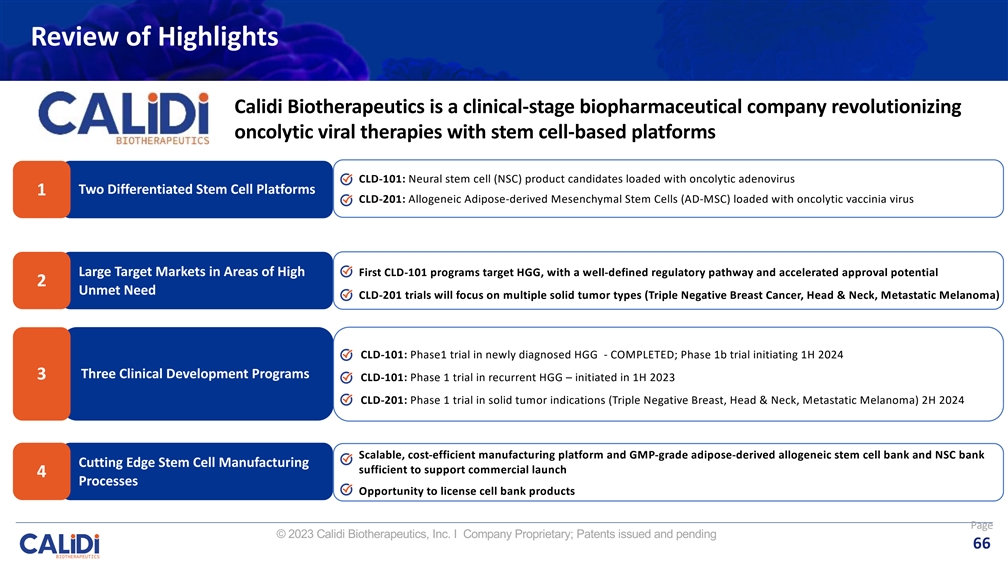 Review of Highlights

CALiDi BIOTHERAPEUTICS

Calidi Biotherapeutics is a clinical-stage biopharmaceutical company revolutionizing oncolytic viral therapies with stem cell-based platforms

1 Two Differentiated Stem Cell Platforms

CLD-101: Neural stem cell (NSC) product candidates loaded with oncolytic adenovirus

CLD-201: Allogeneic Adipose-derived Mesenchymal Stem Cells (AD-MSC) loaded with oncolytic vaccinia virus

2 Large Target Markets in Areas of High Unmet Need

First CLD-101 programs target HGG, with a well-defined regulatory pathway and accelerated approval potential

CLD-201 trials will focus on multiple solid tumor types (Triple Negative Breast Cancer, Head & Neck, Metastatic Melanoma)

3 Three Clinical Development Programs

CLD-101: Phase1 trial in newly diagnosed HGG - COMPLETED; Phase 1b trial initiating 1H 2024

CLD-101: Phase 1 trial in recurrent HGG – initiated in 1H 2023

CLD-201: Phase 1 trial in solid tumor indications (Triple Negative Breast, Head & Neck, Metastatic Melanoma) 2H 2024

4 Cutting Edge Stem Cell Manufacturing Processes

Scalable, cost-efficient manufacturing platform and GMP-grade adipose-derived allogeneic stem cell bank and NSC bank sufficient to support commercial launch

Opportunity to license cell bank products

CALiDi BIOTHERAPEUTICS

© 2023 Calidi Biotherapeutics, Inc. I Company Proprietary; Patents issued and pending

Page 66